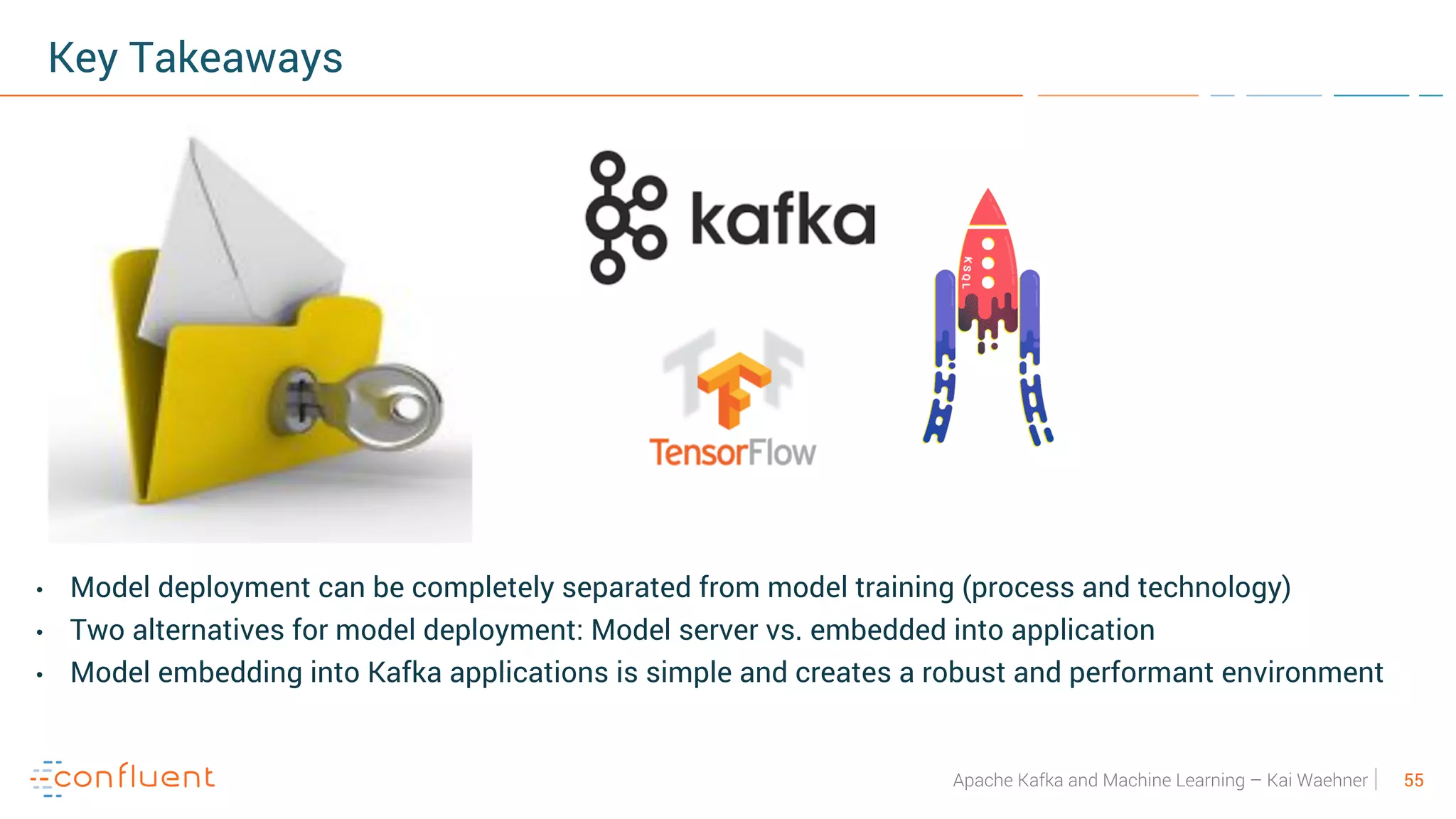 Key Takeaways

kafka

KSQL

TensorFlow

• Model deployment can be completely separated from model training (process and technology)
• Two alternatives for model deployment: Model server vs. embedded into application
• Model embedding into Kafka applications is simple and creates a robust and performant environment

confluent

Apache Kafka and Machine Learning – Kai Waehner | 55